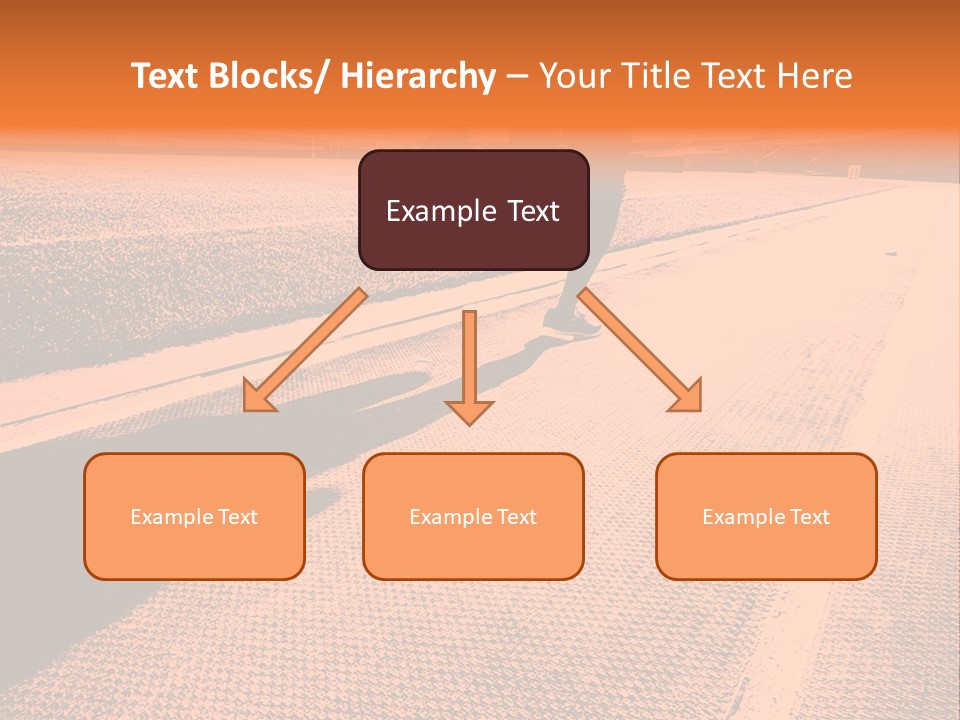 Text Blocks/ Hierarchy – Your Title Text Here

Example Text

Example Text

Example Text

Example Text